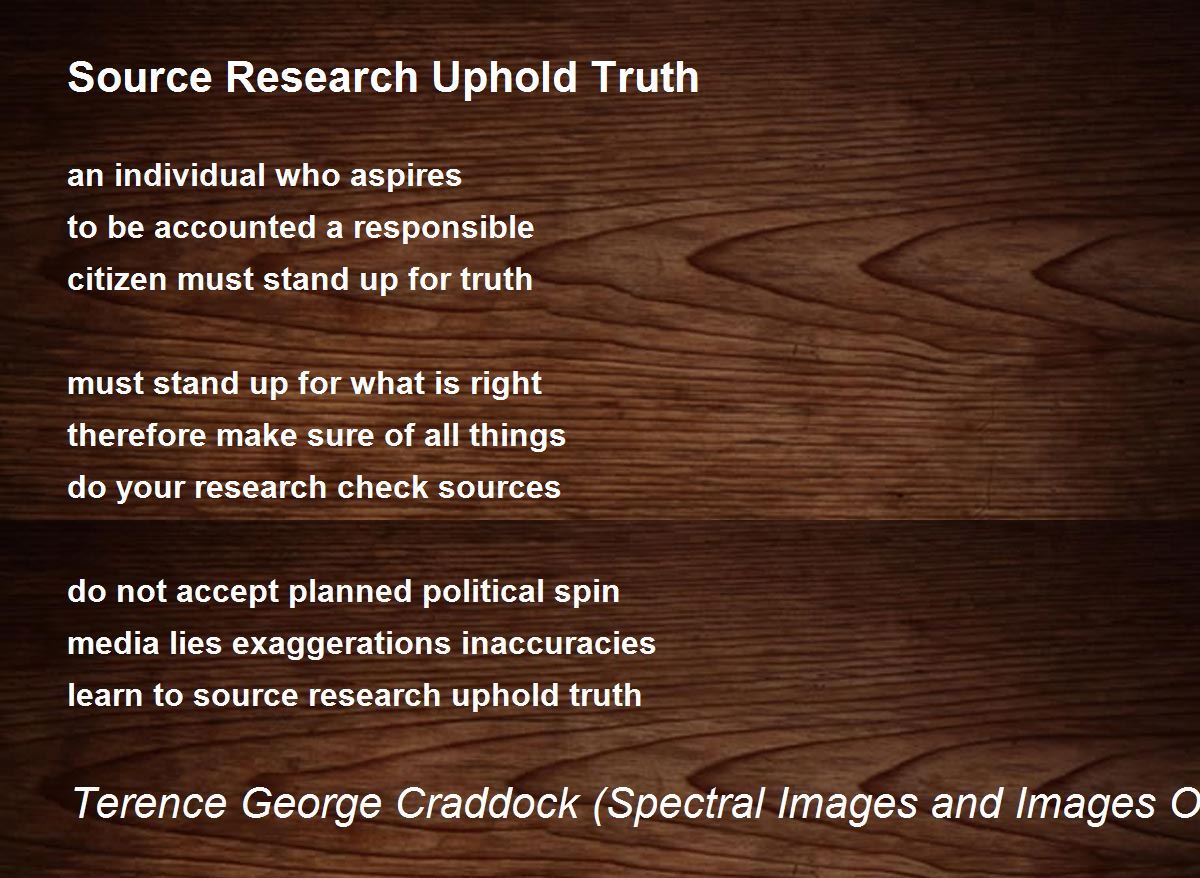 Source Research Uphold Truth

an individual who aspires
to be accounted a responsible
citizen must stand up for truth

must stand up for what is right
therefore make sure of all things
do your research check sources

do not accept planned political spin
media lies exaggerations inaccuracies
learn to source research uphold truth

Terence George Craddock (Spectral Images and Images O